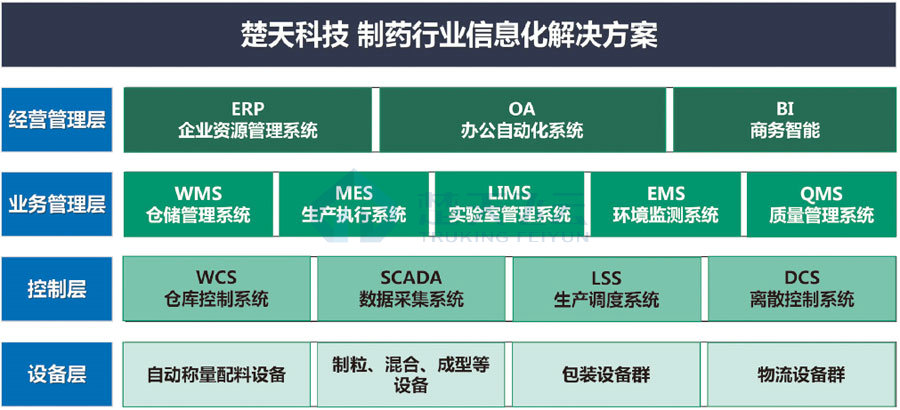 楚天科技 制药行业信息化解决方案

经营管理层

ERP
企业资源管理系统

OA
办公自动化系统

BI
商务智能

业务管理层

WMS
仓储管理系统

MES
生产执行系统

LIMS
实验室管理系统

EMS
环境监测系统

QMS
质量管理系统

TRUKING FEIYUN

控制层

WCS
仓库控制系统

SCADA
数据采集系统

LSS
生产调度系统

DCS
离散控制系统

设备层

自动称量配料设备

制粒、混合、成型等设备

包装设备群

物流设备群